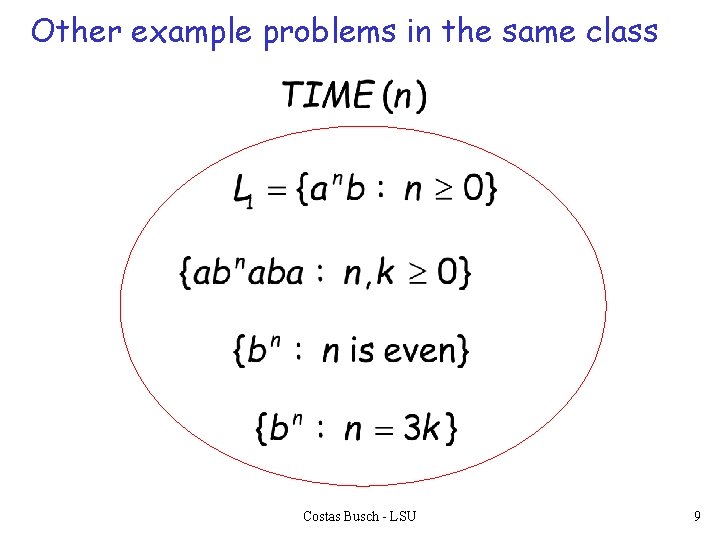 Other example problems in the same class

$TIME(n)$

$L_1 = \{a^n b : n \geq 0\}$

$\{ab^n aba : n, k \geq 0\}$

$\{b^n : n \text{ is even}\}$

$\{b^n : n = 3k\}$

Costas Busch - LSU

9